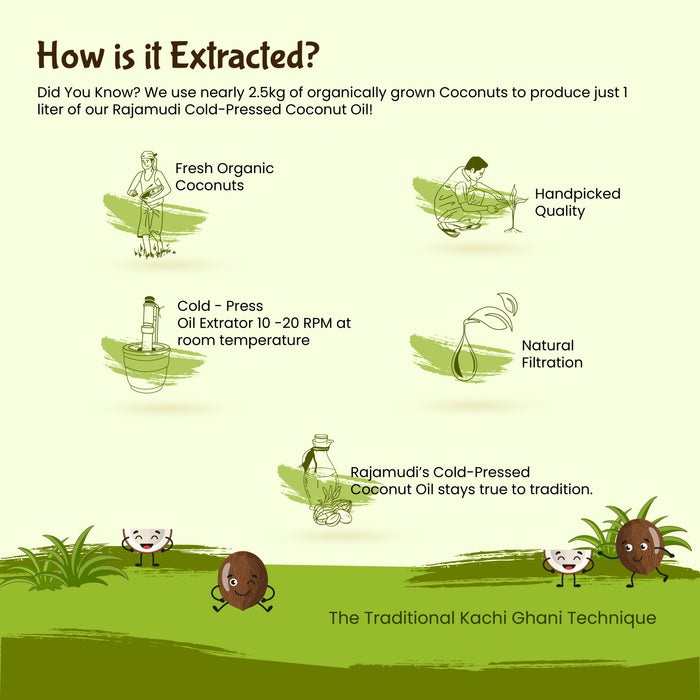 How is it Extracted?

Did You Know? We use nearly 2.5kg of organically grown Coconuts to produce just 1 liter of our Rajamudi Cold-Pressed Coconut Oil!

Fresh Organic Coconuts

Handpicked Quality

Cold - Press
Oil Extrator 10 -20 RPM at room temperature

Natural Filtration

Rajamudi's Cold-Pressed Coconut Oil stays true to tradition.

The Traditional Kachi Ghani Technique